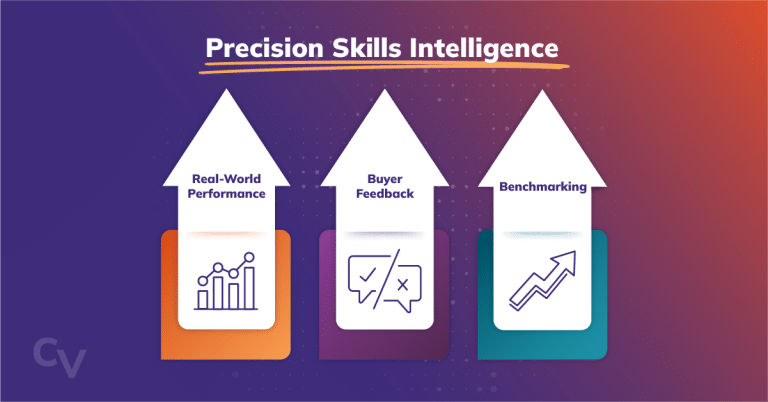 Precision Skills Intelligence

Real-World Performance

Buyer Feedback

Benchmarking

Cv